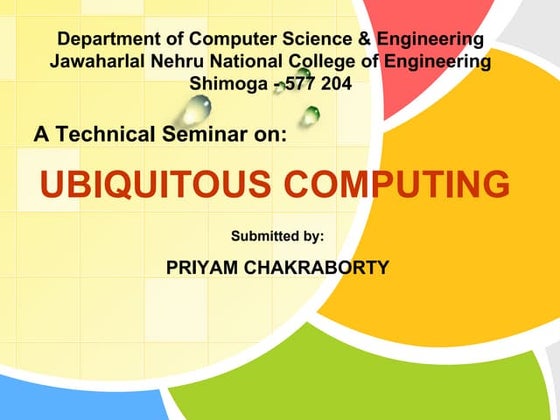 Department of Computer Science & Engineering
Jawaharlal Nehru National College of Engineering
Shimoga - 577 204

A Technical Seminar on:

UBIQUITOUS COMPUTING

Submitted by:

PRIYAM CHAKRABORTY